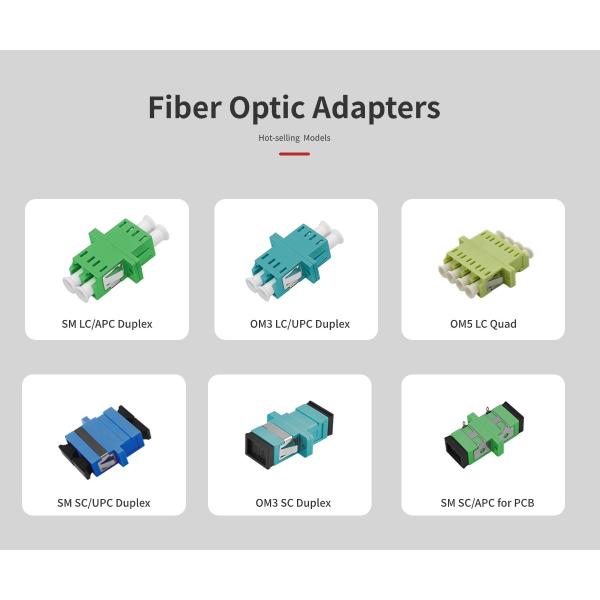 Fiber Optic Adapters

Hot-selling Models

SM LC/APC Duplex

OM3 LC/UPC Duplex

OM5 LC Quad

SM SC/UPC Duplex

OM3 SC Duplex

SM SC/APC for PCB